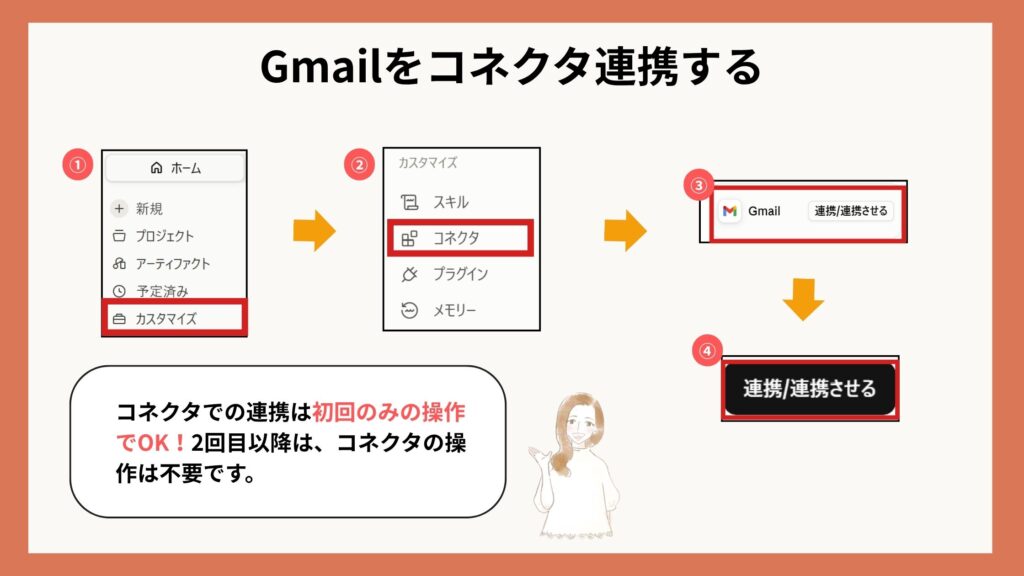 Gmailをコネクタ連携する

①

ホーム

新規

プロジェクト

アーティファクト

予定済み

カスタマイズ

②

カスタマイズ

スキル

コネクタ

プラグイン

メモリー

③

Gmail

連携/連携させる

④

連携/連携させる

コネクタでの連携は初回のみの操作でOK！2回目以降は、コネクタの操作は不要です。